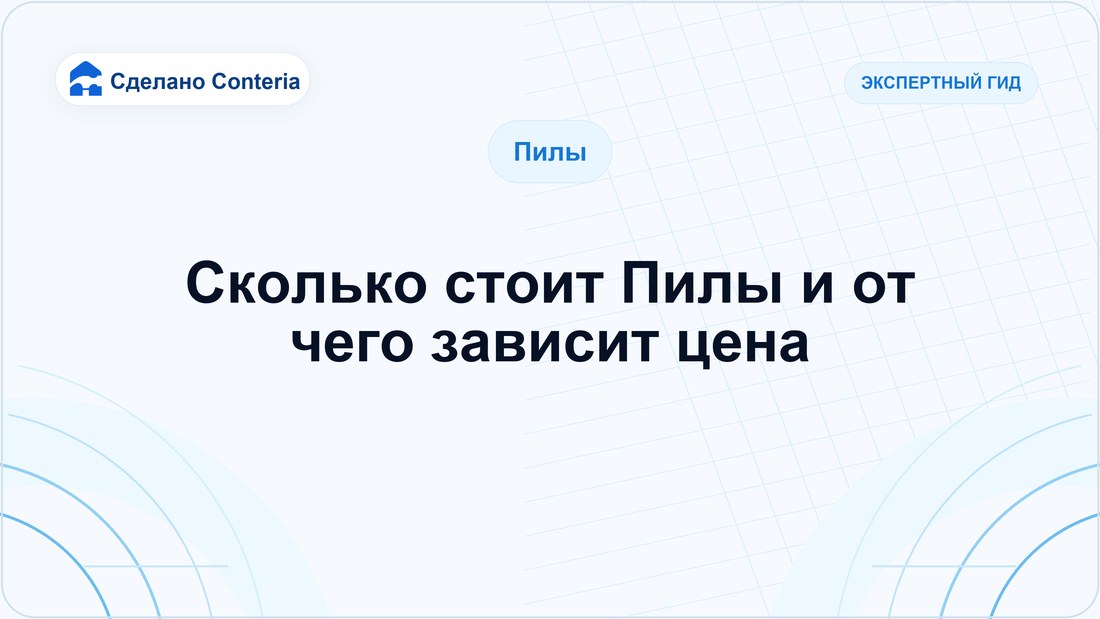 Сделано Conteria

ЭКСПЕРТНЫЙ ГИД

Пилы

Сколько стоит Пилы и от чего зависит цена